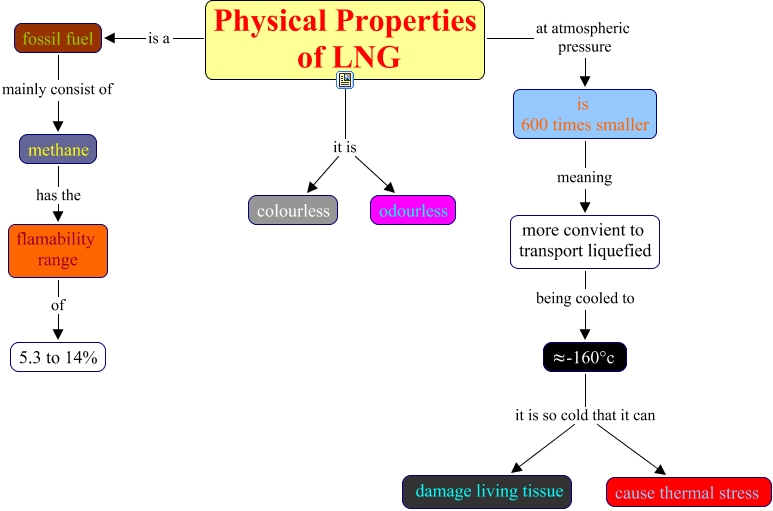 Physical Properties of LNG

is a

fossil fuel

mainly consist of

methane

has the

flamability range

of

5.3 to 14%

it is

colourless

odourless

at atmospheric pressure

is 600 times smaller

meaning

more convient to transport liquefied

being cooled to

≈-160°c

it is so cold that it can

damage living tissue

cause thermal stress